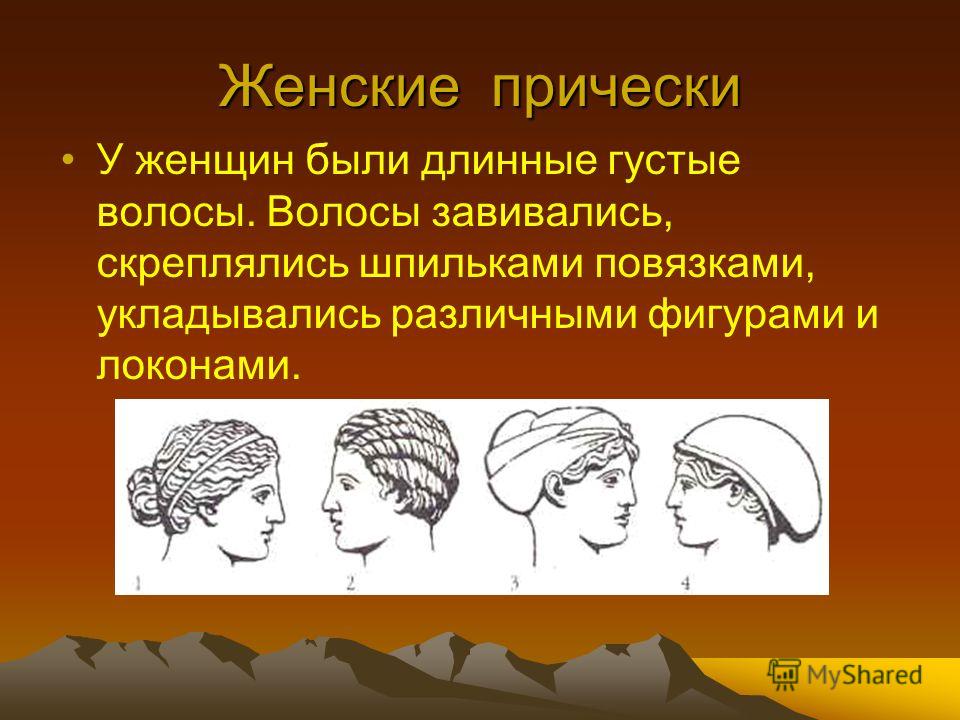 Женские прически

• У женщин были длинные густые волосы. Волосы завивались, скреплялись шпильками повязками, укладывались различными фигурами и локонами.

1 2 3 4

MyShared